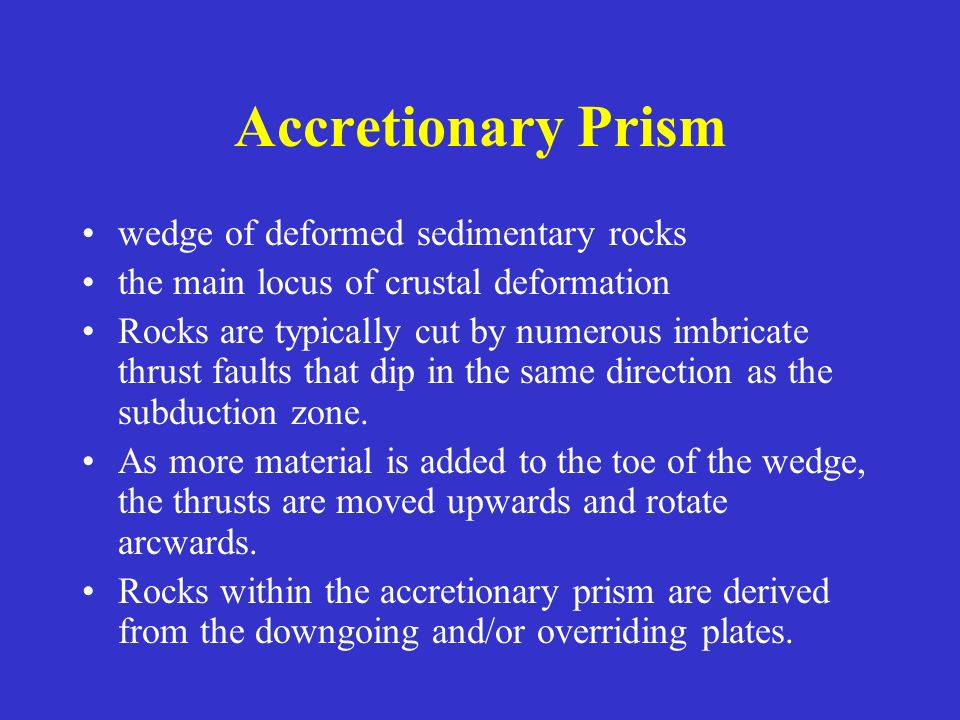 Accretionary Prism

• wedge of deformed sedimentary rocks
• the main locus of crustal deformation
• Rocks are typically cut by numerous imbricate thrust faults that dip in the same direction as the subduction zone.
• As more material is added to the toe of the wedge, the thrusts are moved upwards and rotate arcwards.
• Rocks within the accretionary prism are derived from the downgoing and/or overriding plates.